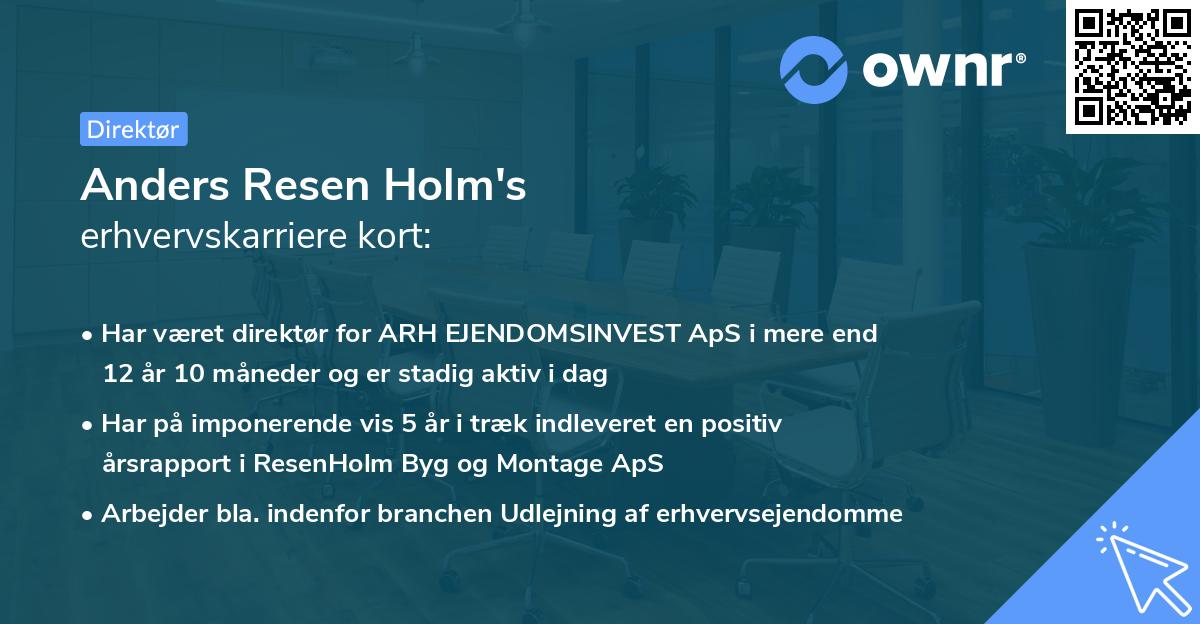 ownr®

Direktør

Anders Resen Holm's
erhvervskarriere kort:

• Har været direktør for ARH EJENDOMSINVEST ApS i mere end 12 år 10 måneder og er stadig aktiv i dag
• Har på imponerende vis 5 år i træk indleveret en positiv årsrapport i ResenHolm Byg og Montage ApS
• Arbejder bla. indenfor branchen Udlejning af erhvervsejendomme